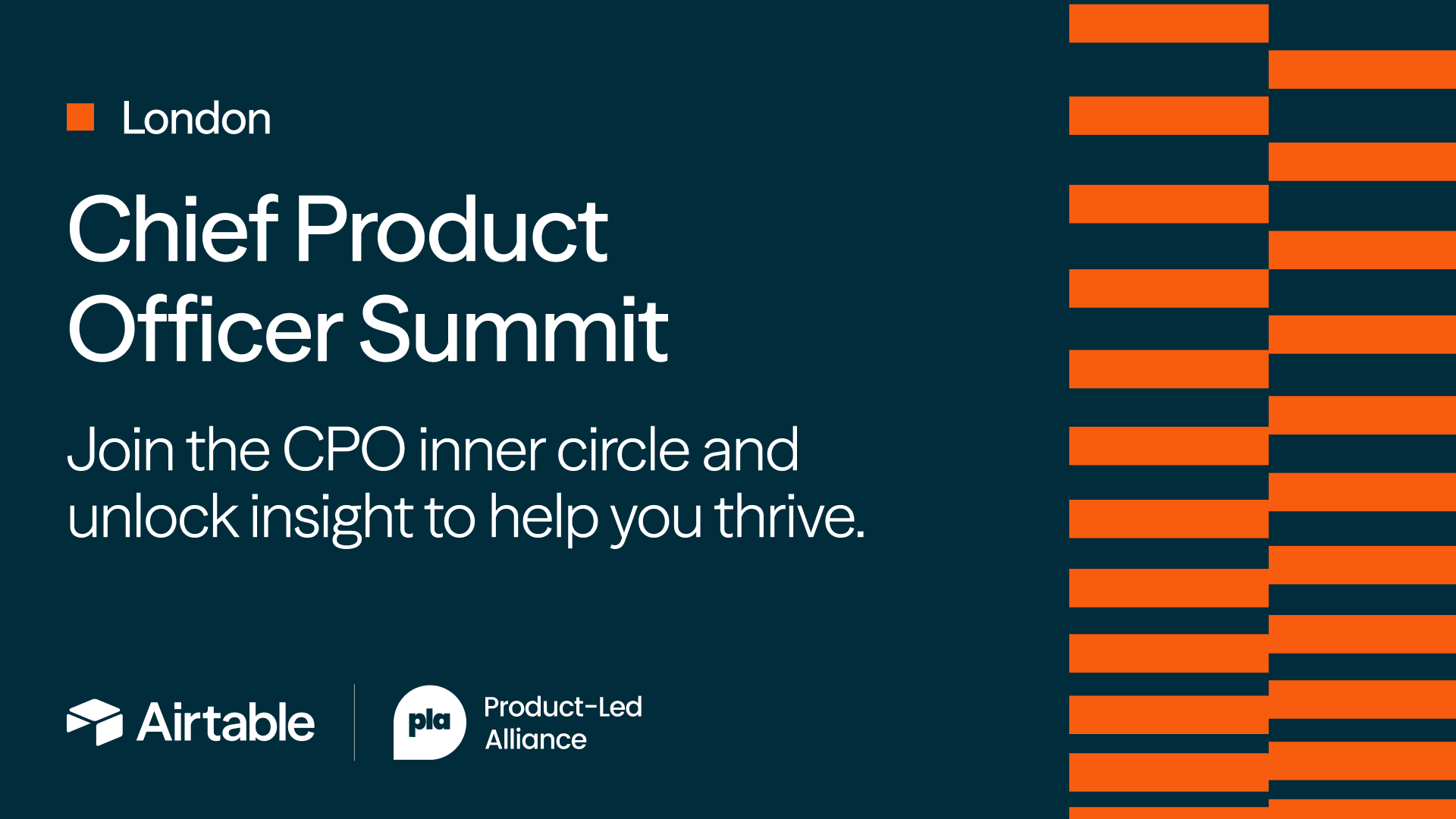 London

Chief Product Officer Summit

Join the CPO inner circle and unlock insight to help you thrive.

Airtable

pla

Product-Led Alliance